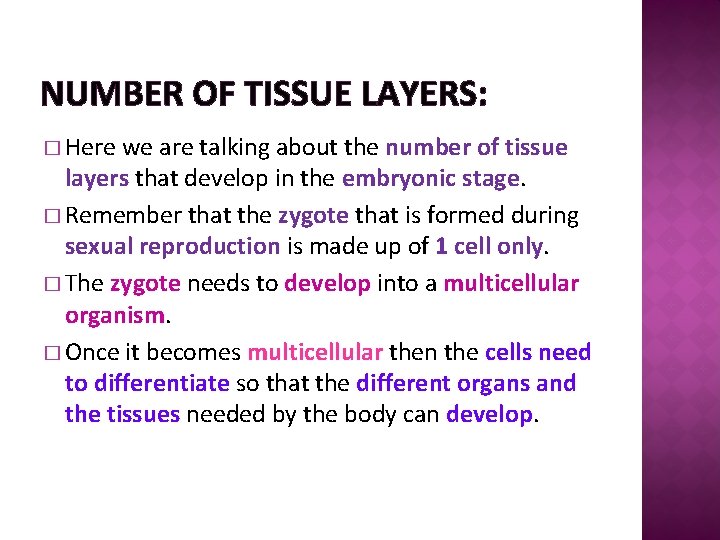 NUMBER OF TISSUE LAYERS:

□ Here we are talking about the number of tissue layers that develop in the embryonic stage.

□ Remember that the zygote that is formed during sexual reproduction is made up of 1 cell only.

□ The zygote needs to develop into a multicellular organism.

□ Once it becomes multicellular then the cells need to differentiate so that the different organs and the tissues needed by the body can develop.